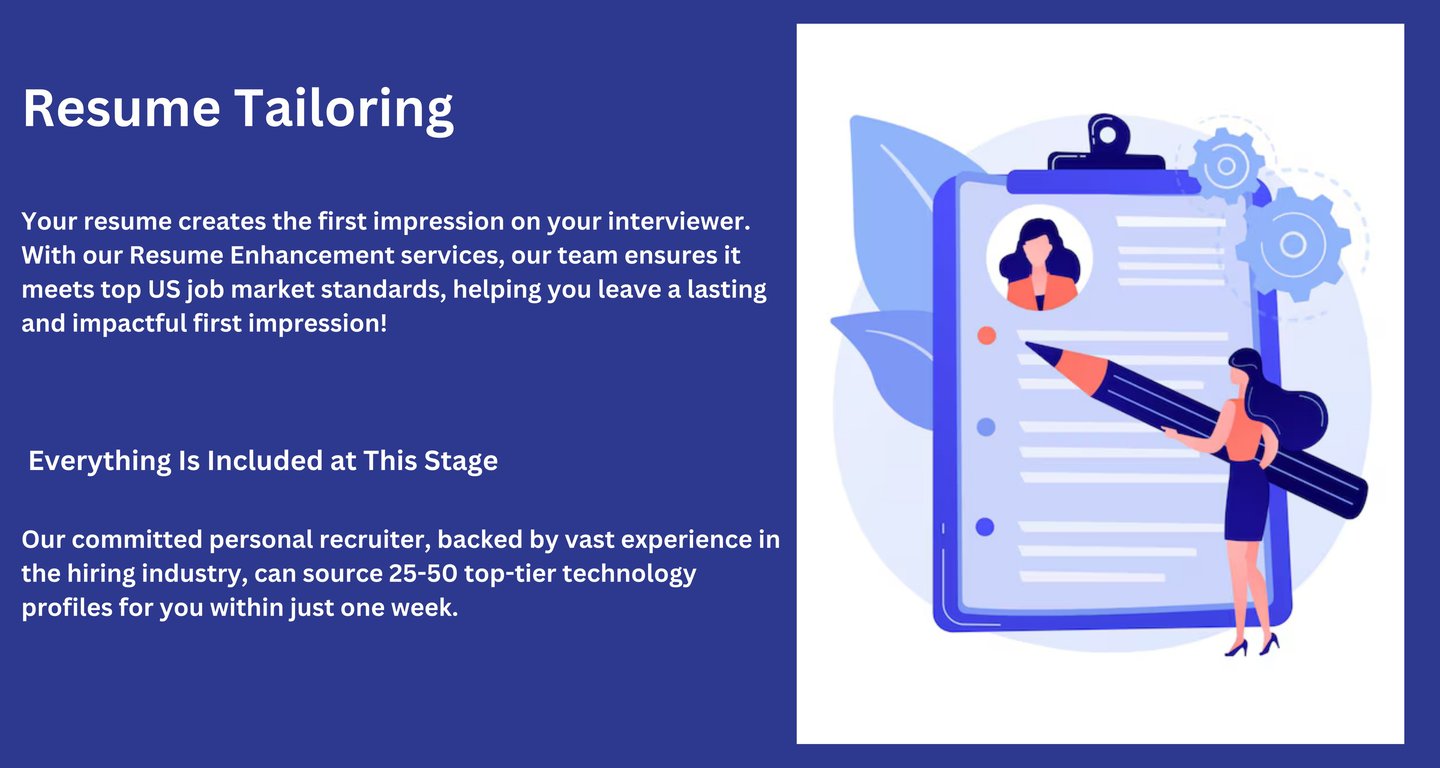 Resume Tailoring

Your resume creates the first impression on your interviewer. With our Resume Enhancement services, our team ensures it meets top US job market standards, helping you leave a lasting and impactful first impression!

Everything Is Included at This Stage

Our committed personal recruiter, backed by vast experience in the hiring industry, can source 25-50 top-tier technology profiles for you within just one week.